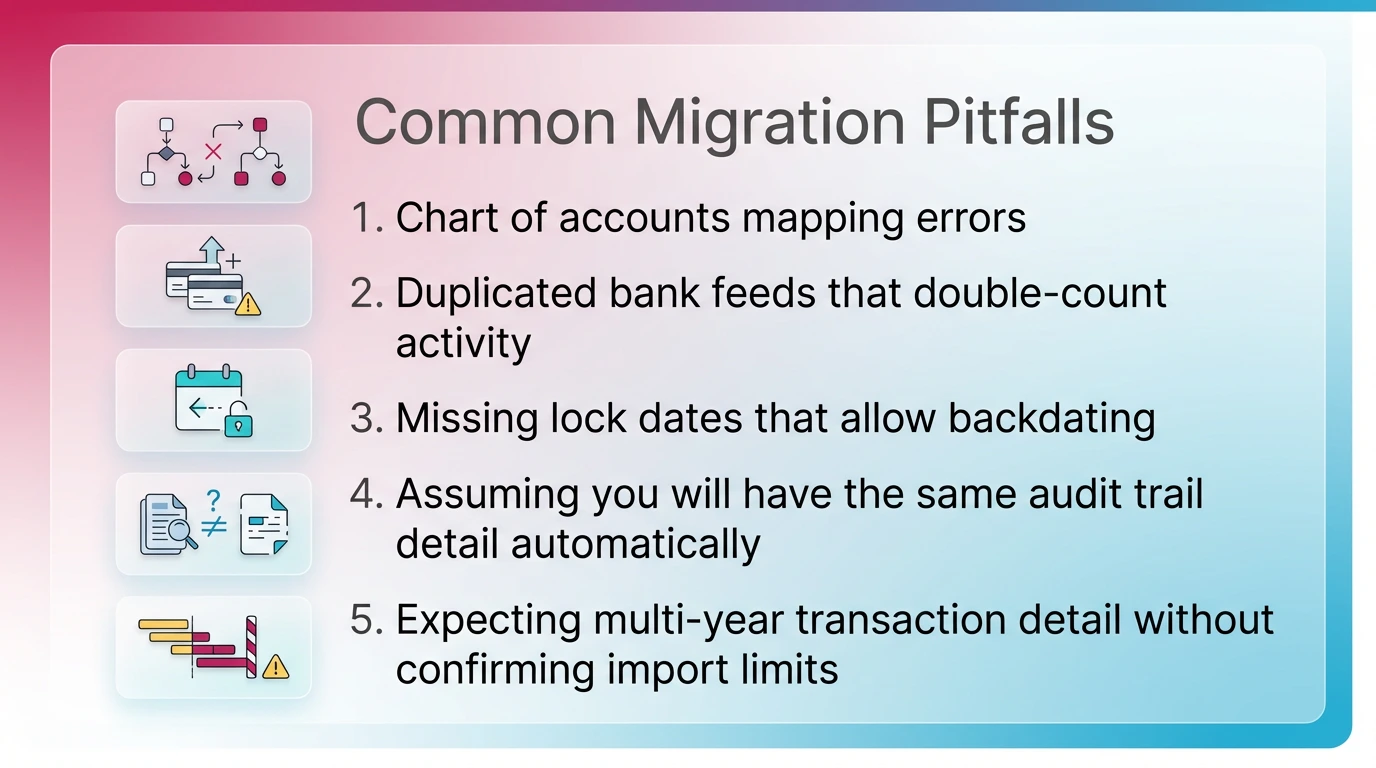 Common Migration Pitfalls

1. Chart of accounts mapping errors

2. Duplicated bank feeds that double-count activity

3. Missing lock dates that allow backdating

4. Assuming you will have the same audit trail detail automatically

5. Expecting multi-year transaction detail without confirming import limits